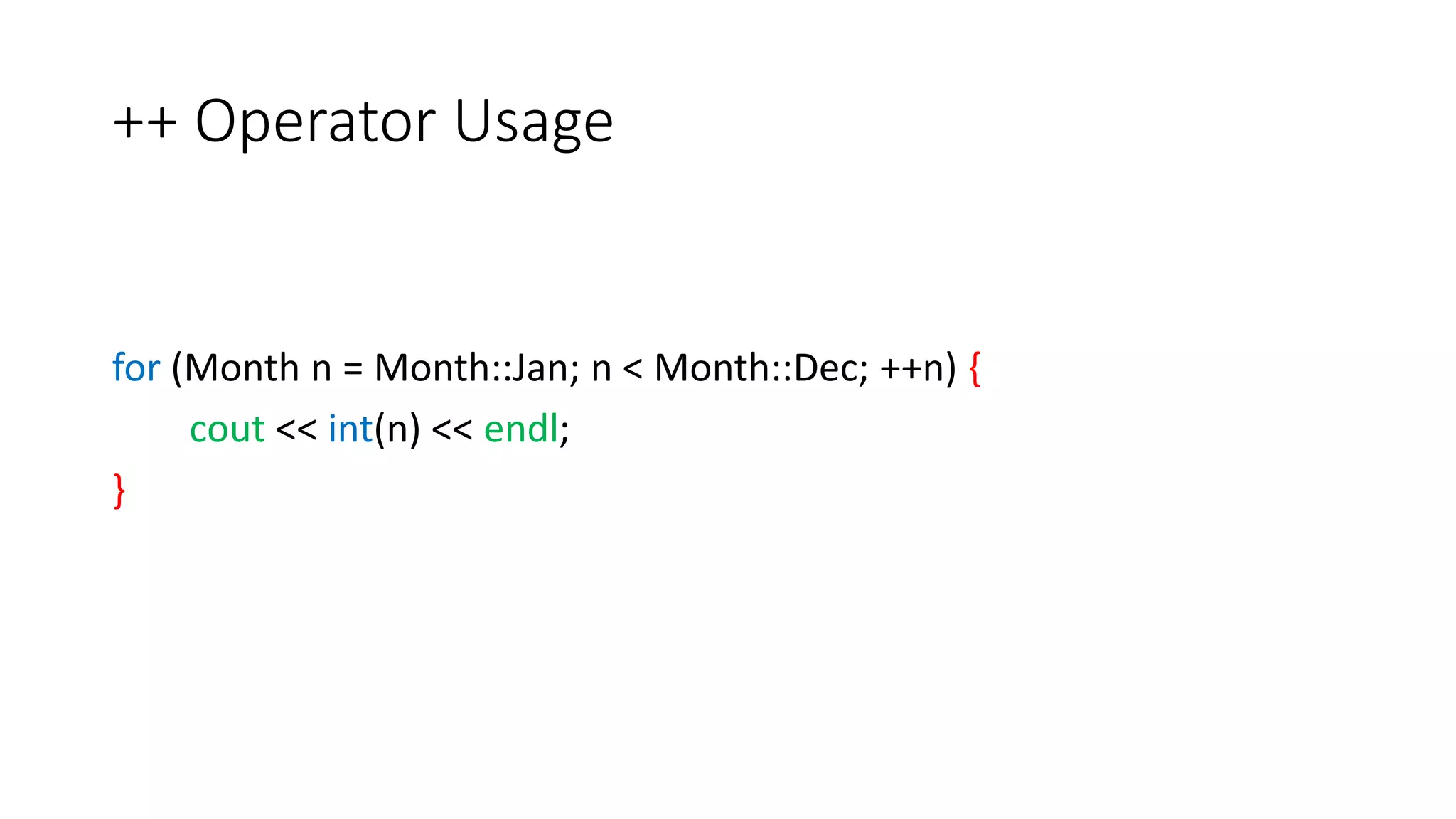 ++ Operator Usage

for (Month n = Month::Jan; n < Month::Dec; ++n) {
cout << int(n) << endl;
}